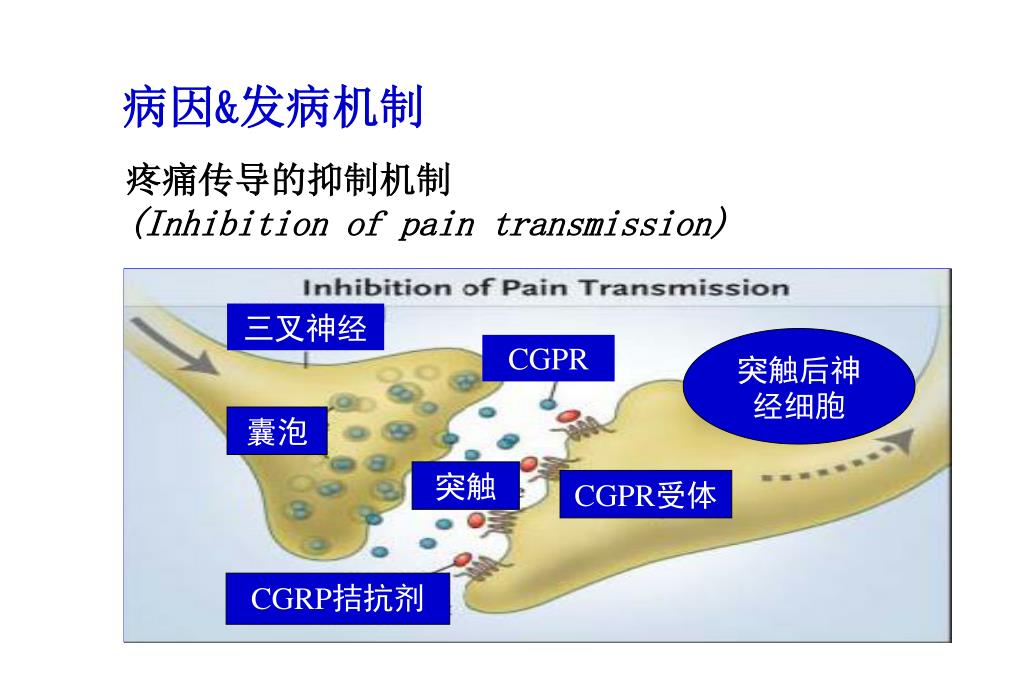 病因&发病机制

疼痛传导的抑制机制
(Inhibition of pain transmission)

Inhibition of Pain Transmission

三叉神经

CGPR

突触后神经细胞

囊泡

突触

CGPR受体

CGRP拮抗剂